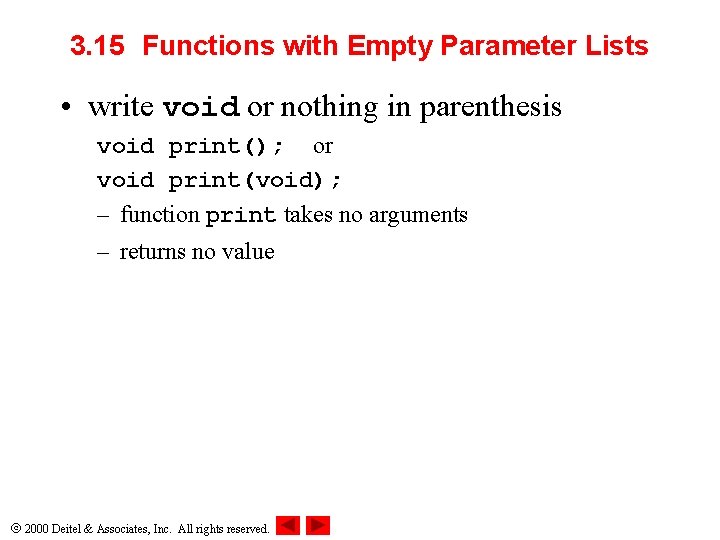 3.15 Functions with Empty Parameter Lists

• write void or nothing in parenthesis

void print(); or

void print(void);

– function print takes no arguments

– returns no value

© 2000 Deitel & Associates, Inc. All rights reserved.